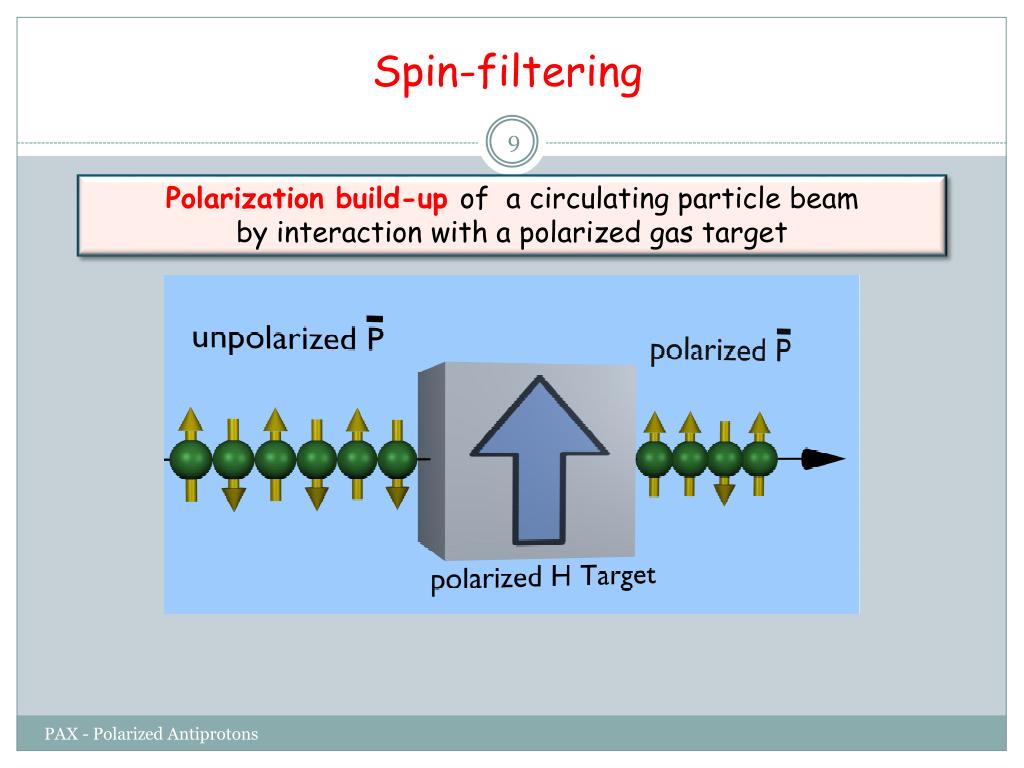 Spin-filtering

9

Polarization build-up of a circulating particle beam by interaction with a polarized gas target

unpolarized $\bar{P}$

polarized $\bar{P}$

polarized H Target

PAX - Polarized Antiprotons